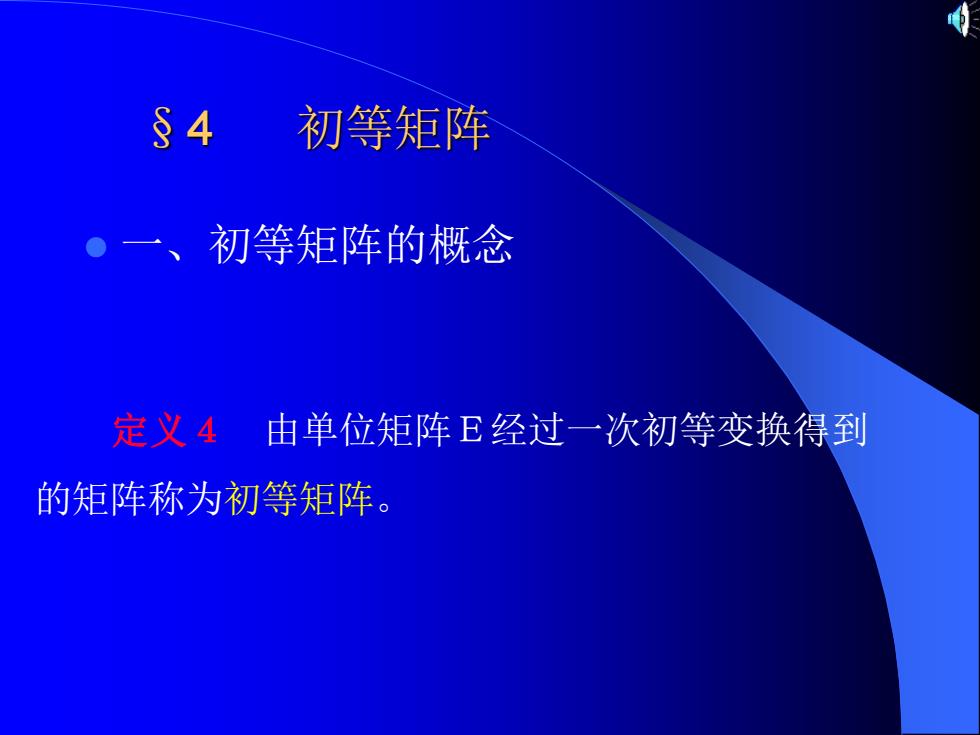 §4　初等矩阵

一、初等矩阵的概念

定义 4　由单位矩阵 E 经过一次初等变换得到的矩阵称为初等矩阵。